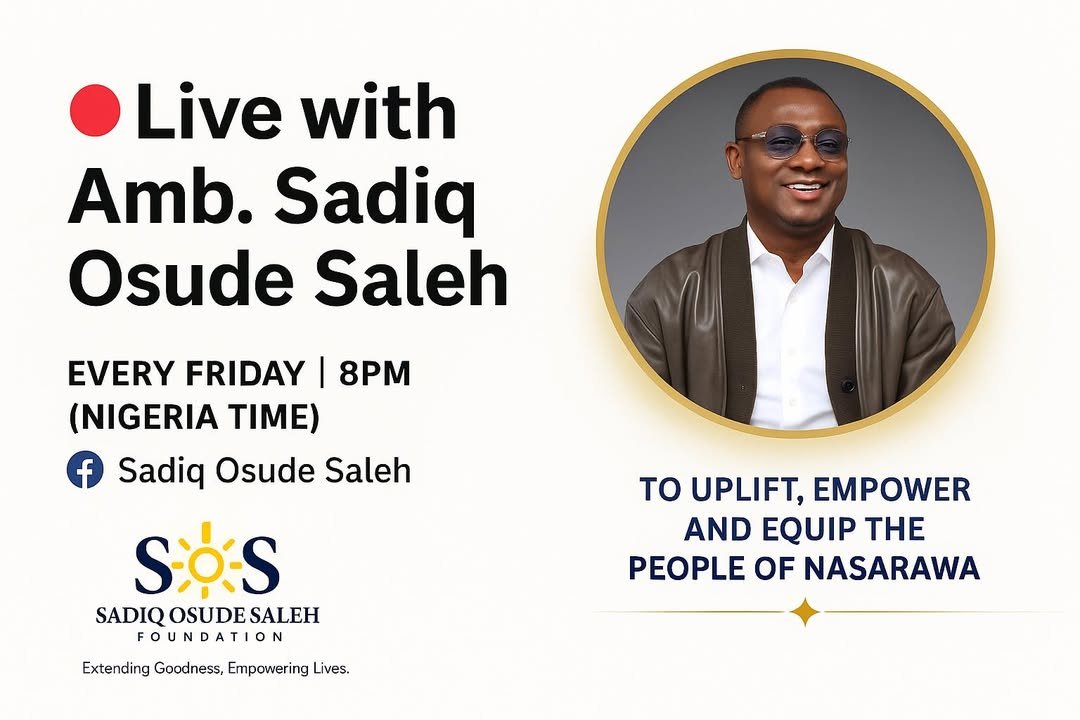 Live with Amb. Sadiq Osude Saleh

EVERY FRIDAY | 8PM (NIGERIA TIME)

Sadiq Osude Saleh

SOS
SADIQ OSUDE SALEH
FOUNDATION
Extending Goodness, Empowering Lives.

TO UPLIFT, EMPOWER AND EQUIP THE PEOPLE OF NASARAWA